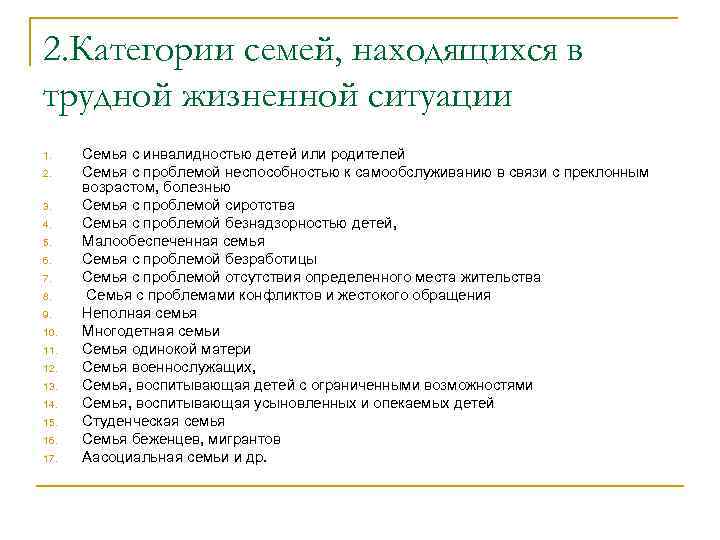 2.Категории семей, находящихся в трудной жизненной ситуации

1. Семья с инвалидностью детей или родителей
2. Семья с проблемой неспособностью к самообслуживанию в связи с преклонным возрастом, болезнью
3. Семья с проблемой сиротства
4. Семья с проблемой безнадзорностью детей,
5. Малообеспеченная семья
6. Семья с проблемой безработицы
7. Семья с проблемой отсутствия определенного места жительства
8. Семья с проблемами конфликтов и жестокого обращения
9. Неполная семья
10. Многодетная семьи
11. Семья одинокой матери
12. Семья военнослужащих,
13. Семья, воспитывающая детей с ограниченными возможностями
14. Семья, воспитывающая усыновленных и опекаемых детей
15. Студенческая семья
16. Семья беженцев, мигрантов
17. Аасоциальная семьи и др.